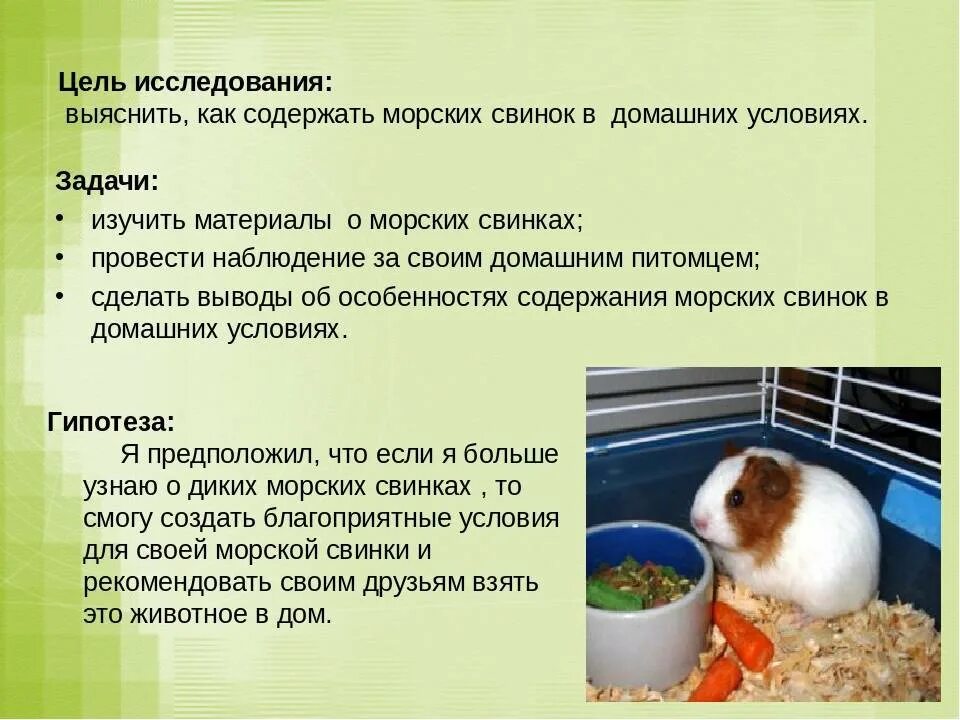 Цель исследования:
выяснить, как содержать морских свинок в домашних условиях.

Задачи:
• изучить материалы о морских свинках;
• провести наблюдение за своим домашним питомцем;
• сделать выводы об особенностях содержания морских свинок в домашних условиях.

Гипотеза:
Я предположил, что если я больше узнаю о диких морских свинках , то смогу создать благоприятные условия для своей морской свинки и рекомендовать своим друзьям взять это животное в дом.